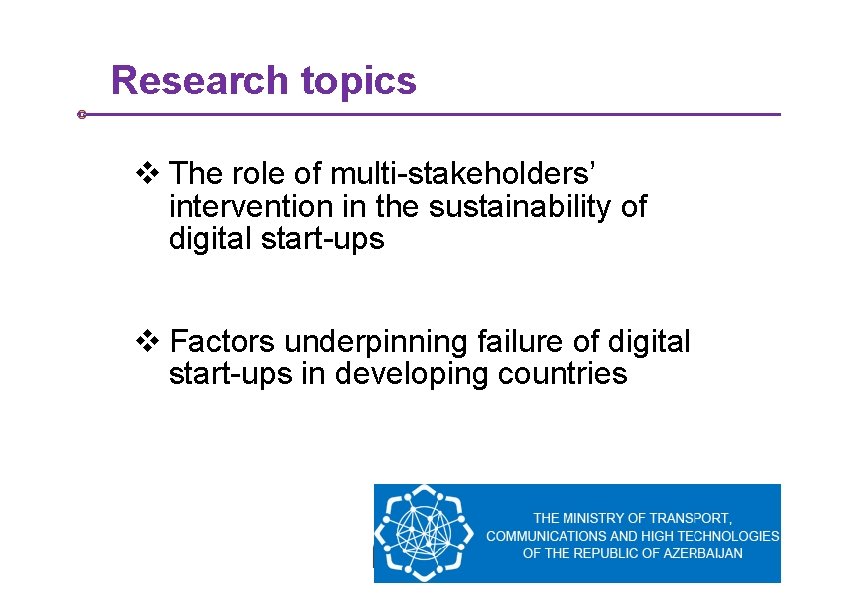 Research topics

❖ The role of multi-stakeholders' intervention in the sustainability of digital start-ups

❖ Factors underpinning failure of digital start-ups in developing countries

THE MINISTRY OF TRANSPORT, COMMUNICATIONS AND HIGH TECHNOLOGIES OF THE REPUBLIC OF AZERBAIJAN